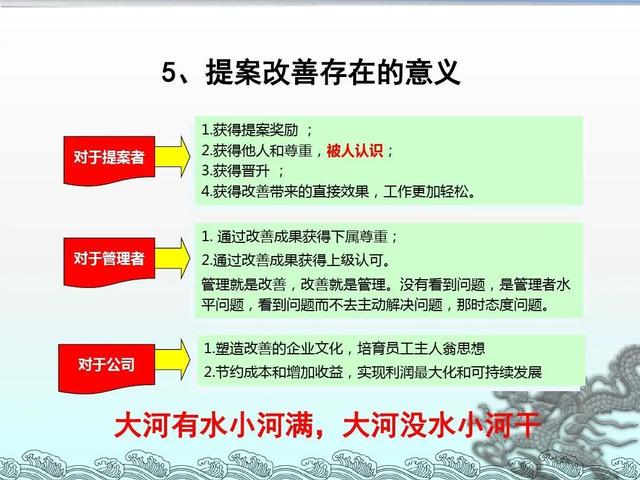 5、提案改善存在的意义

对于提案者

1.获得提案奖励 ；
2.获得他人和尊重，被人认识；
3.获得晋升 ；
4.获得改善带来的直接效果，工作更加轻松。

对于管理者

1. 通过改善成果获得下属尊重；
2.通过改善成果获得上级认可。
管理就是改善，改善就是管理。没有看到问题，是管理者水平问题，看到问题而不去主动解决问题，那时态度问题。

对于公司

1.塑造改善的企业文化，培育员工主人翁思想
2.节约成本和增加收益，实现利润最大化和可持续发展

大河有水小河满，大河没水小河干